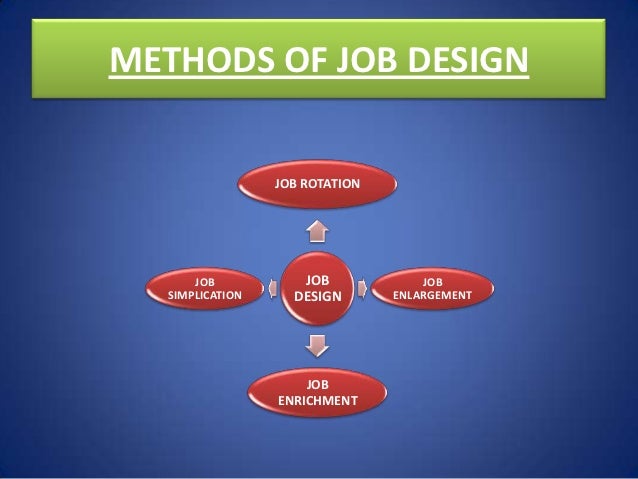 METHODS OF JOB DESIGN

JOB ROTATION

JOB SIMPLICATION

JOB DESIGN

JOB ENLARGEMENT

JOB ENRICHMENT